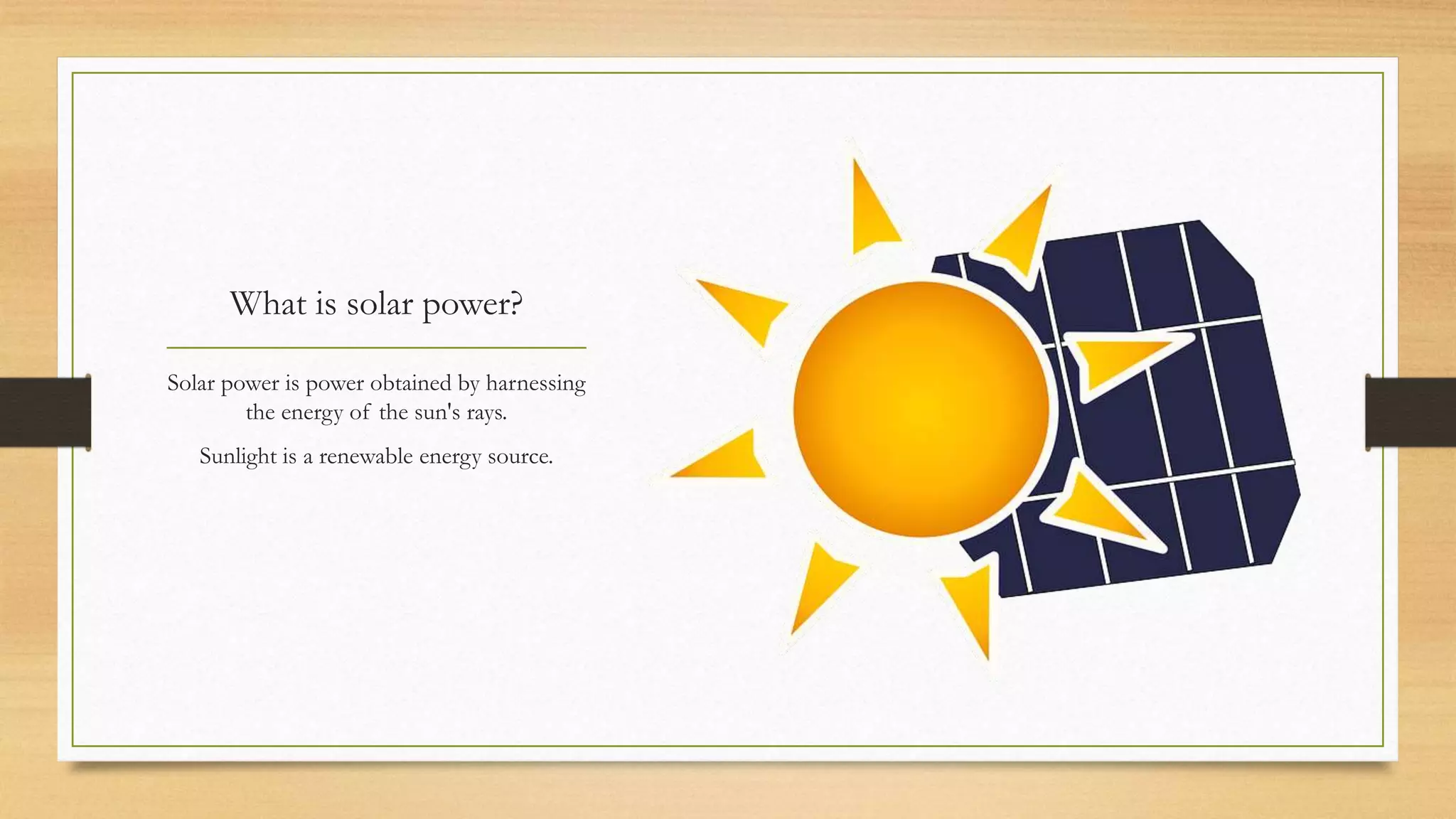 What is solar power?

Solar power is power obtained by harnessing the energy of the sun's rays.

Sunlight is a renewable energy source.